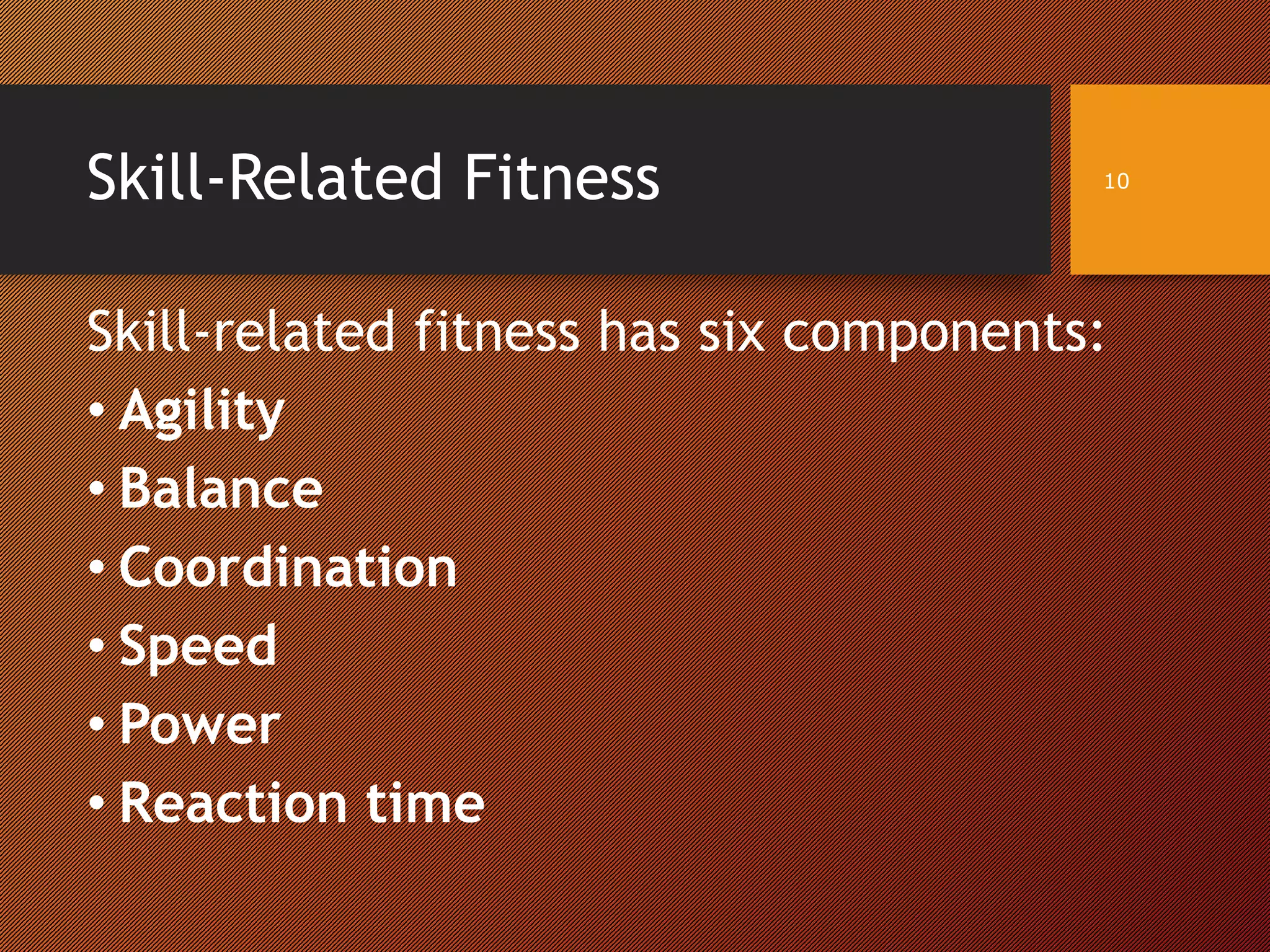 Skill-Related Fitness

10

Skill-related fitness has six components:

• Agility
• Balance
• Coordination
• Speed
• Power
• Reaction time